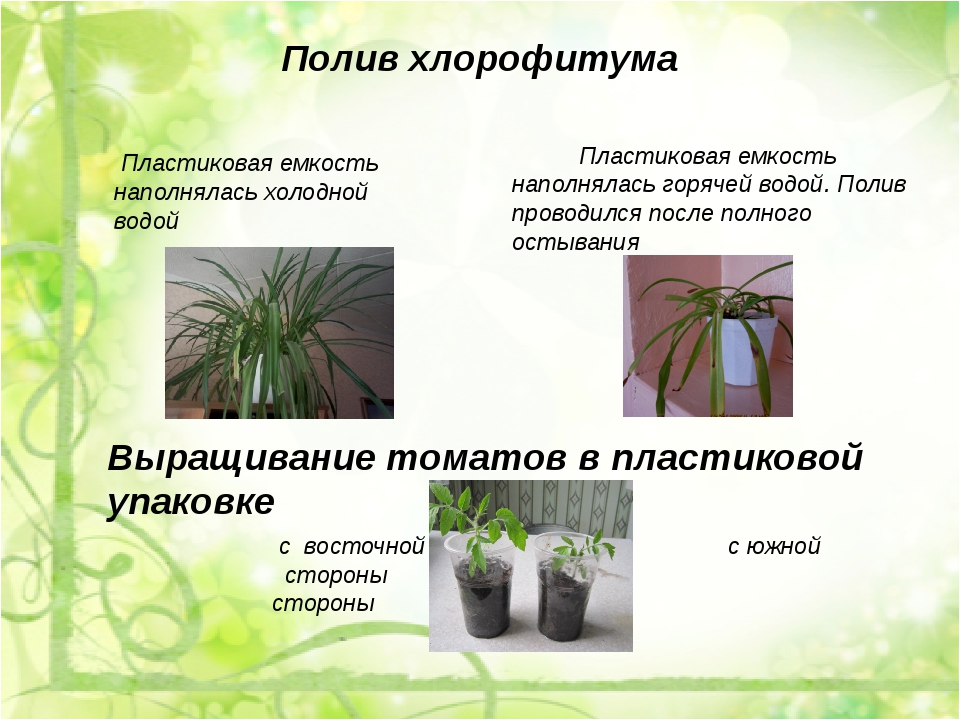 Полив хлорофитума

Пластиковая емкость наполнялась холодной водой

Пластиковая емкость наполнялась горячей водой. Полив проводился после полного остывания

Выращивание томатов в пластиковой упаковке

с восточной стороны

с южной

стороны